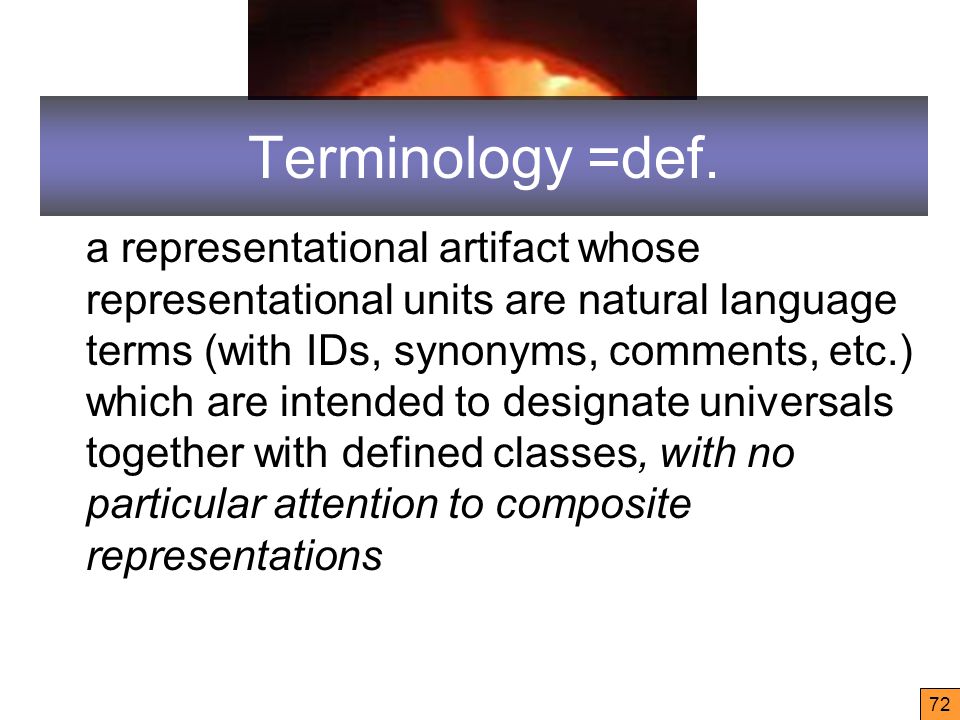 Terminology =def.

a representational artifact whose representational units are natural language terms (with IDs, synonyms, comments, etc.) which are intended to designate universals together with defined classes, with no particular attention to composite representations

72